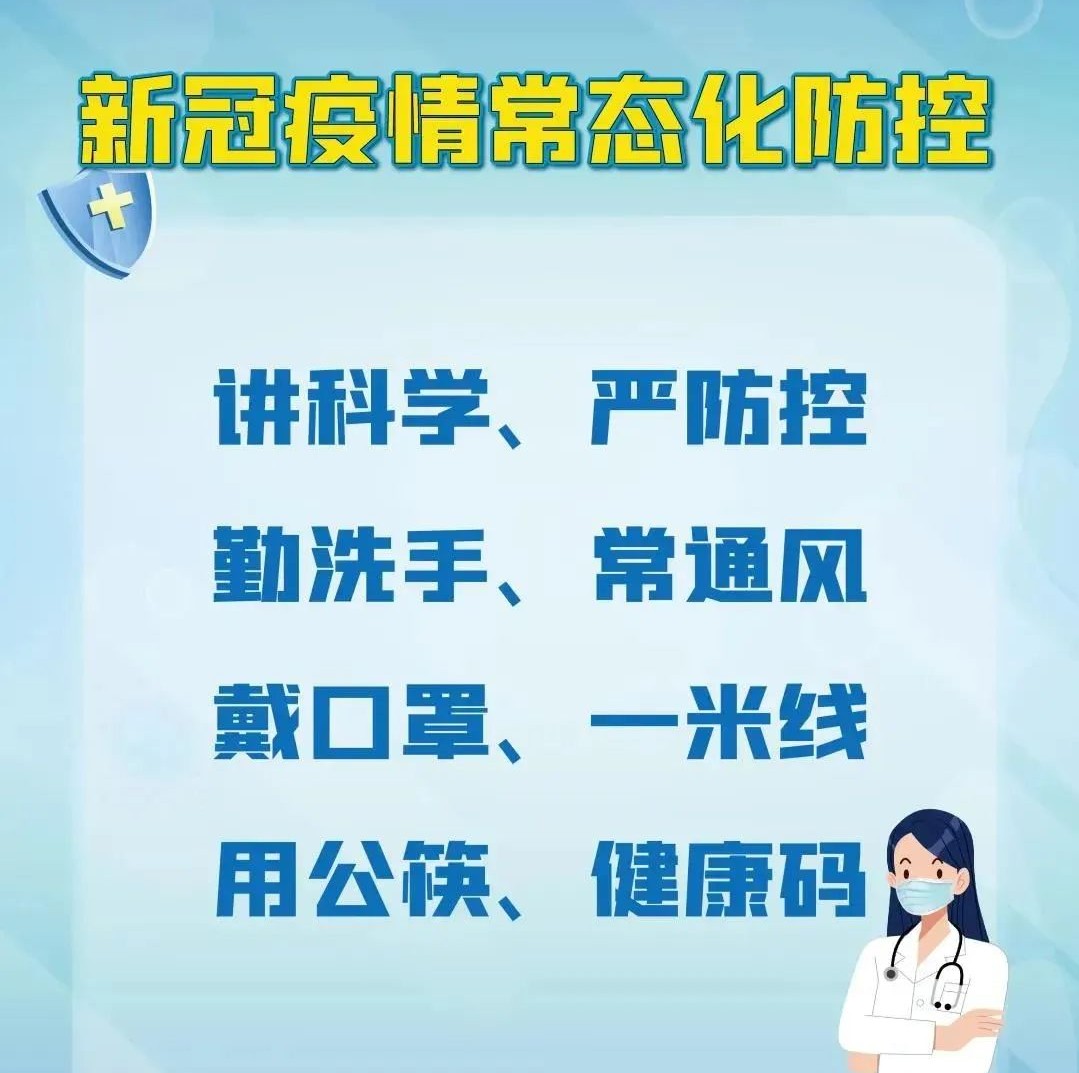 新冠疫情常态化防控

讲科学、严防控

勤洗手、常通风

戴口罩、一米线

用公筷、健康码